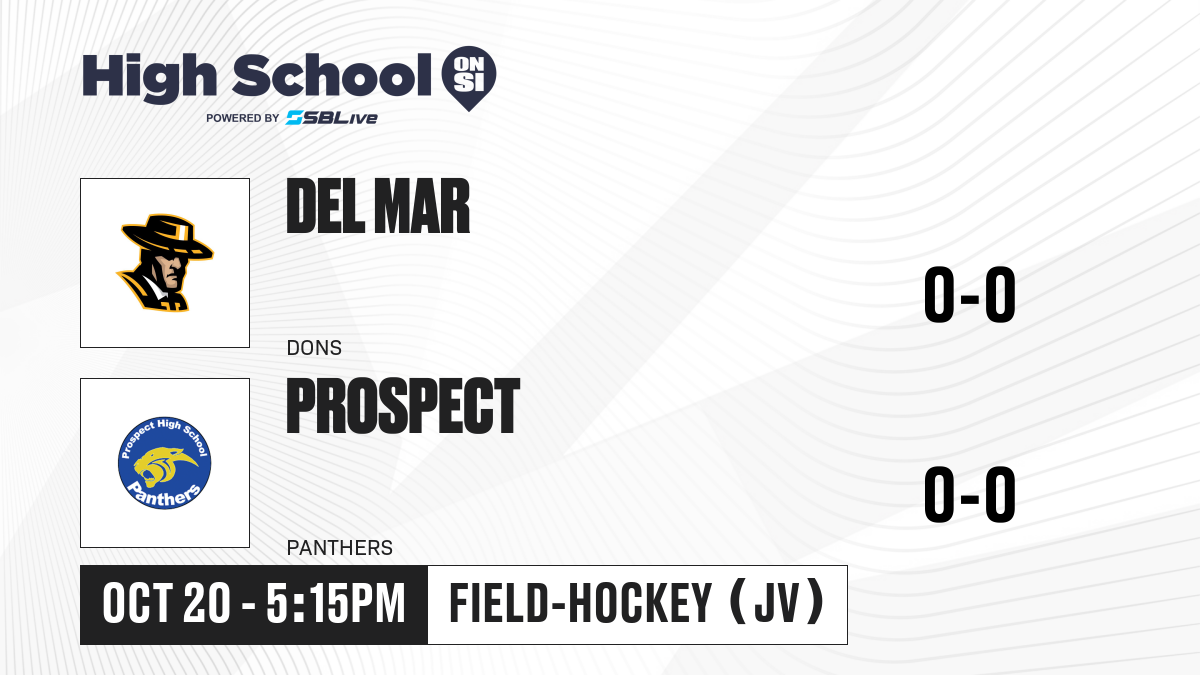 High School ON SI
POWERED BY SBLive

DEL MAR
DONS
0-0

Prospect High School
Panthers
PROSPECT
PANTHERS
0-0

OCT 20 - 5:15PM
FIELD-HOCKEY (JV)